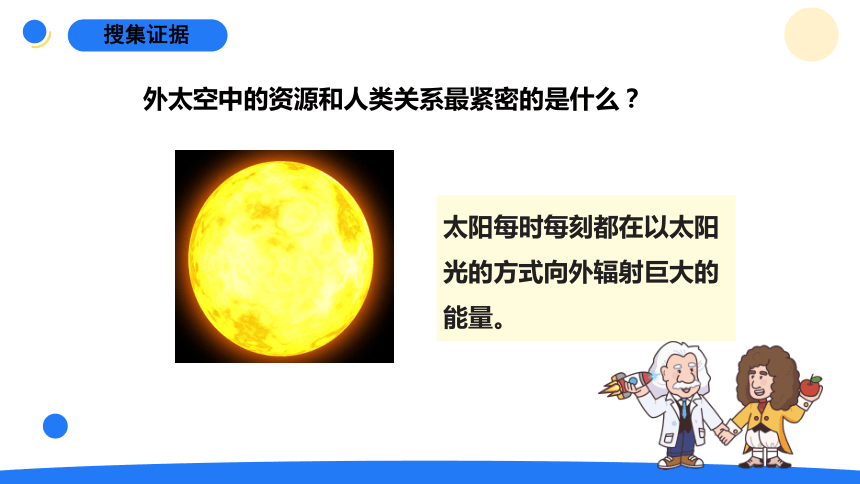 搜集证据

外太空中的资源和人类关系最紧密的是什么？

太阳每时每刻都在以太阳光的方式向外辐射巨大的能量。